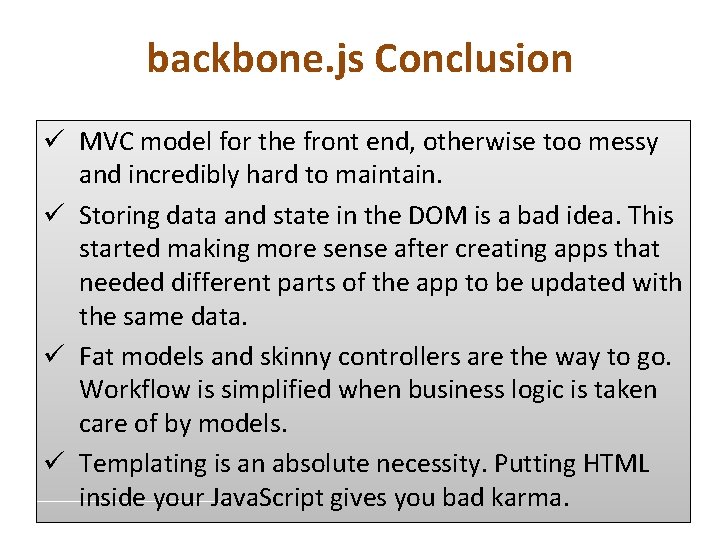 backbone.js Conclusion

✓ MVC model for the front end, otherwise too messy and incredibly hard to maintain.

✓ Storing data and state in the DOM is a bad idea. This started making more sense after creating apps that needed different parts of the app to be updated with the same data.

✓ Fat models and skinny controllers are the way to go. Workflow is simplified when business logic is taken care of by models.

✓ Templating is an absolute necessity. Putting HTML inside your JavaScript gives you bad karma.